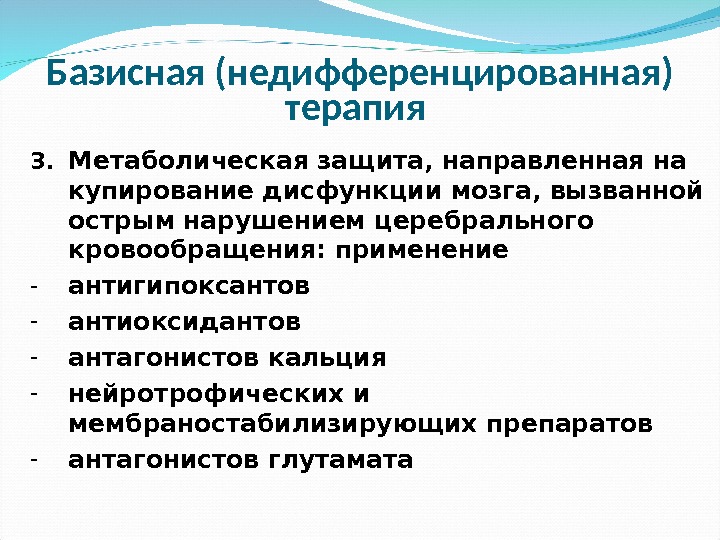 Базисная (недифференцированная) терапия

3. Метаболическая защита, направленная на купирование дисфункции мозга, вызванной острым нарушением церебрального кровообращения: применение

- антигипоксантов
- антиоксидантов
- антагонистов кальция
- нейротрофических и мембраностабилизирующих препаратов
- антагонистов глутамата